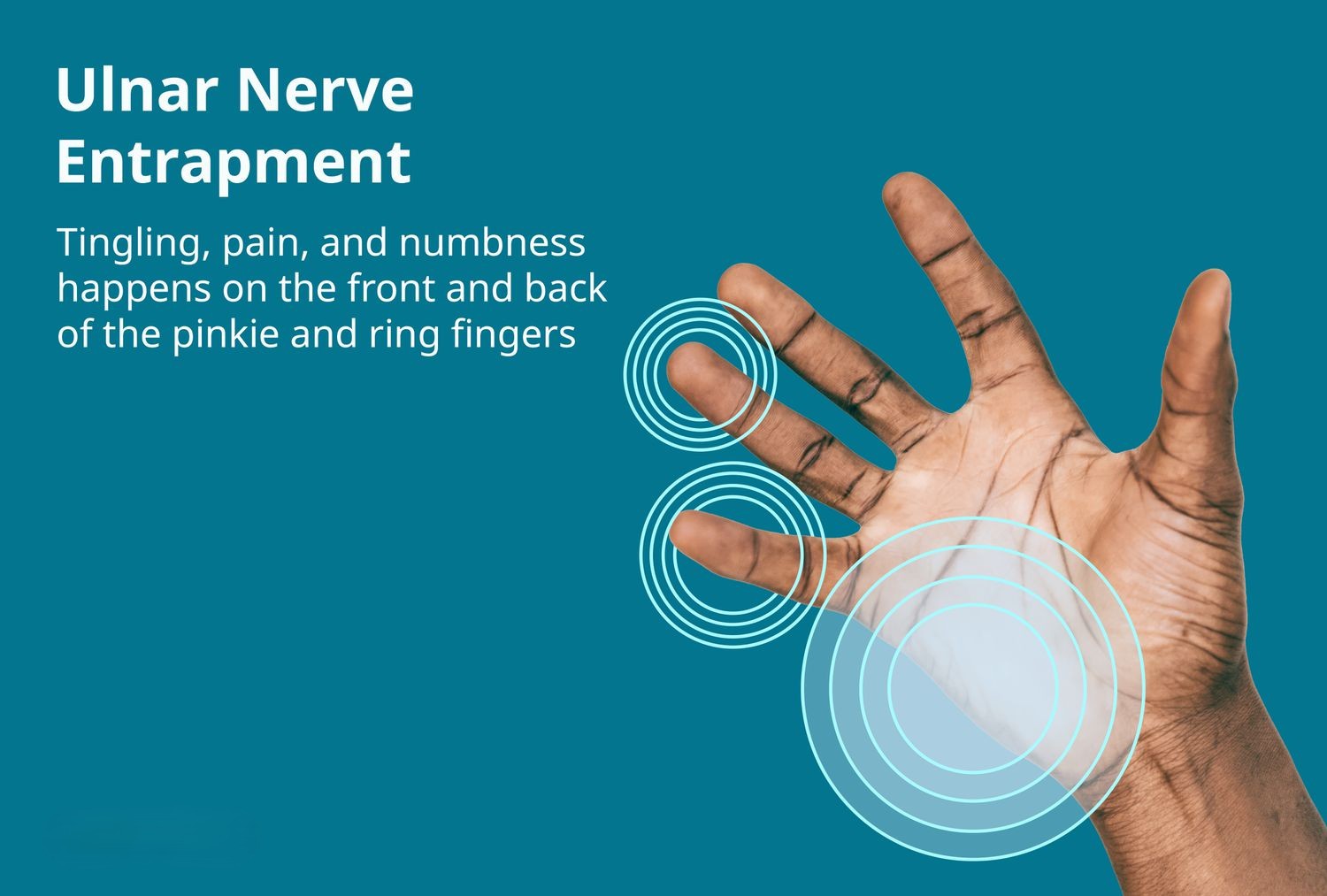 Ulnar Nerve Entrapment

Tingling, pain, and numbness happens on the front and back of the pinkie and ring fingers